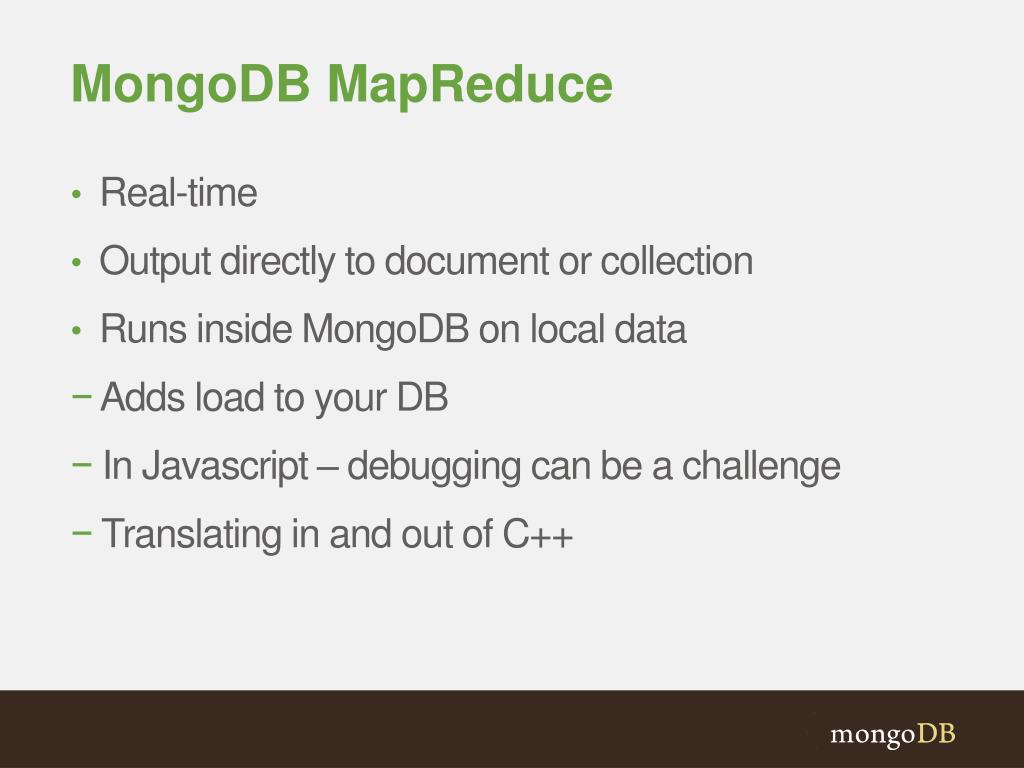 MongoDB MapReduce

• Real-time

• Output directly to document or collection

• Runs inside MongoDB on local data

− Adds load to your DB

− In Javascript – debugging can be a challenge

− Translating in and out of C++

mongoDB